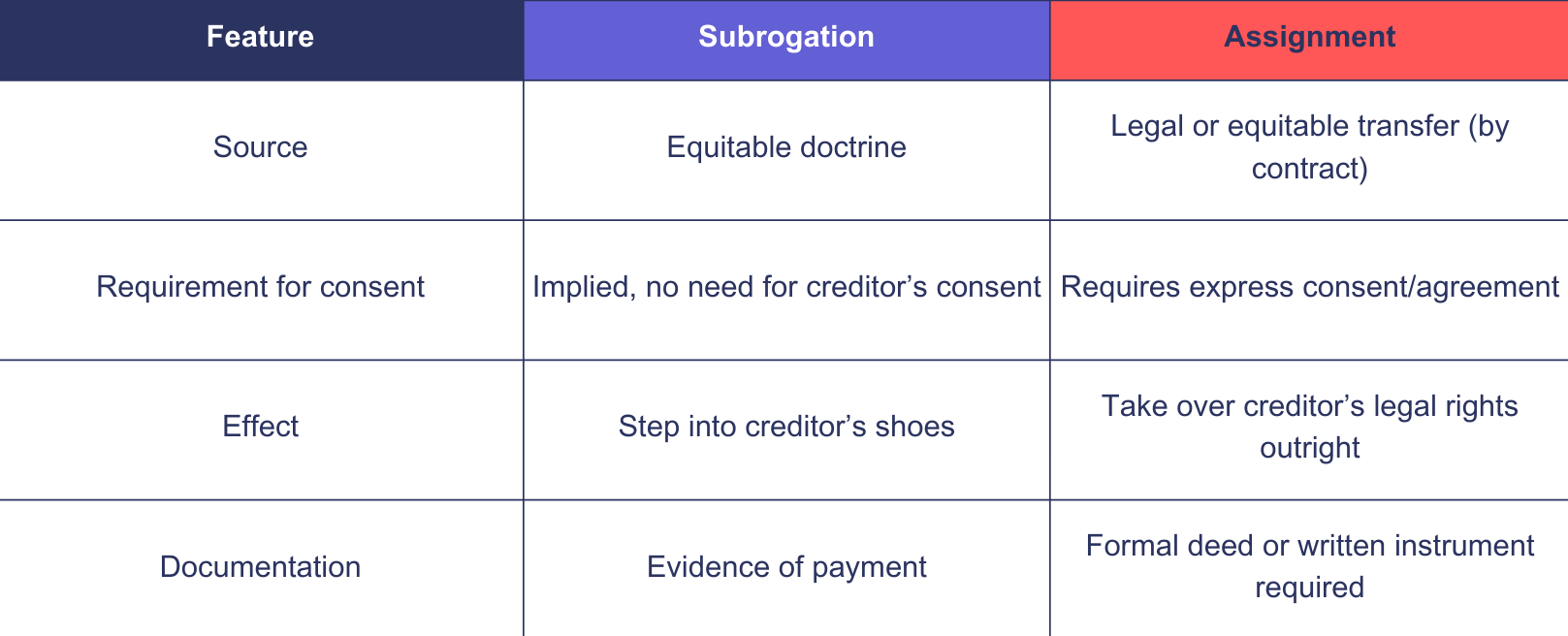 | Feature | Subrogation | Assignment |
|---|---|---|
| Source | Equitable doctrine | Legal or equitable transfer (by contract) |
| Requirement for consent | Implied, no need for creditor’s consent | Requires express consent/agreement |
| Effect | Step into creditor’s shoes | Take over creditor’s legal rights outright |
| Documentation | Evidence of payment | Formal deed or written instrument required |